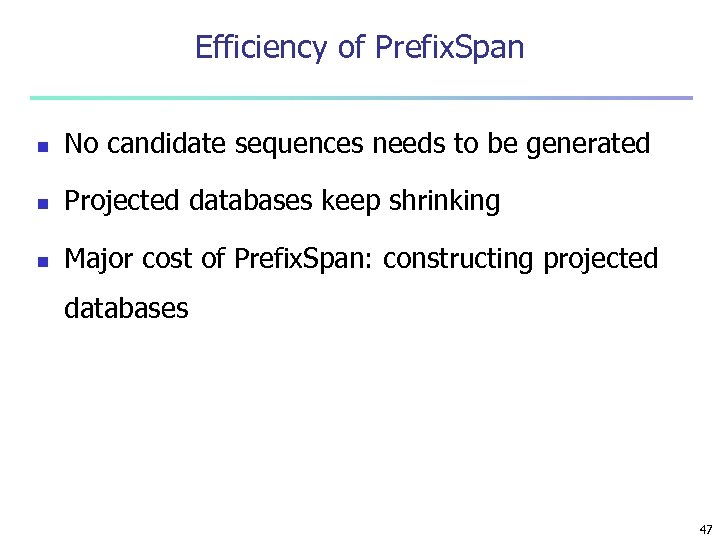 Efficiency of PrefixSpan

- No candidate sequences needs to be generated
- Projected databases keep shrinking
- Major cost of PrefixSpan: constructing projected databases

47